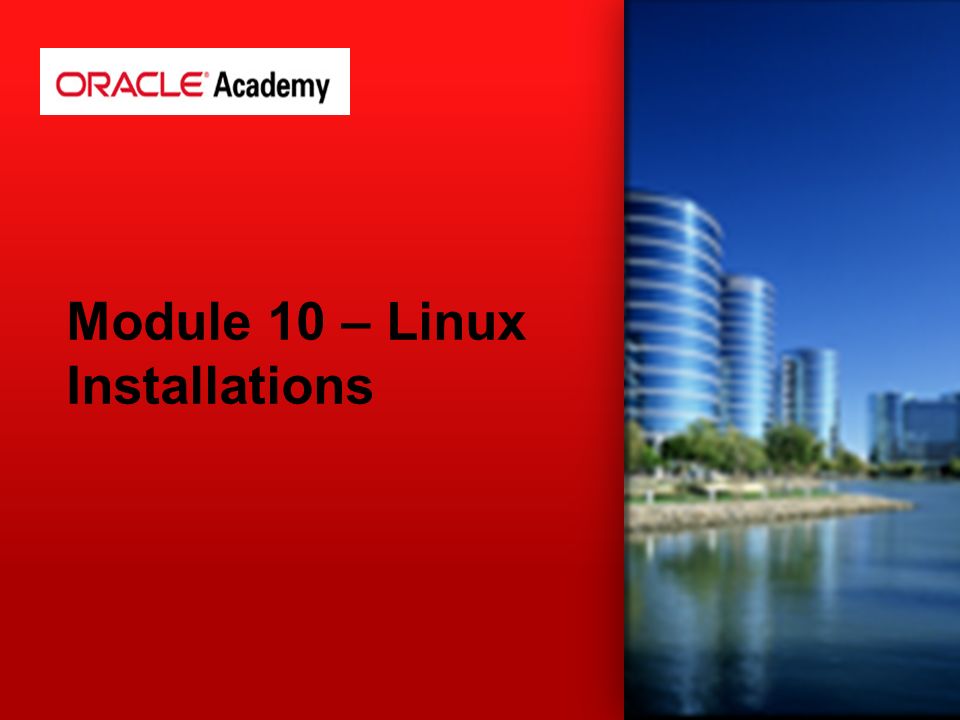 ORACLE® Academy

Module 10 – Linux Installations